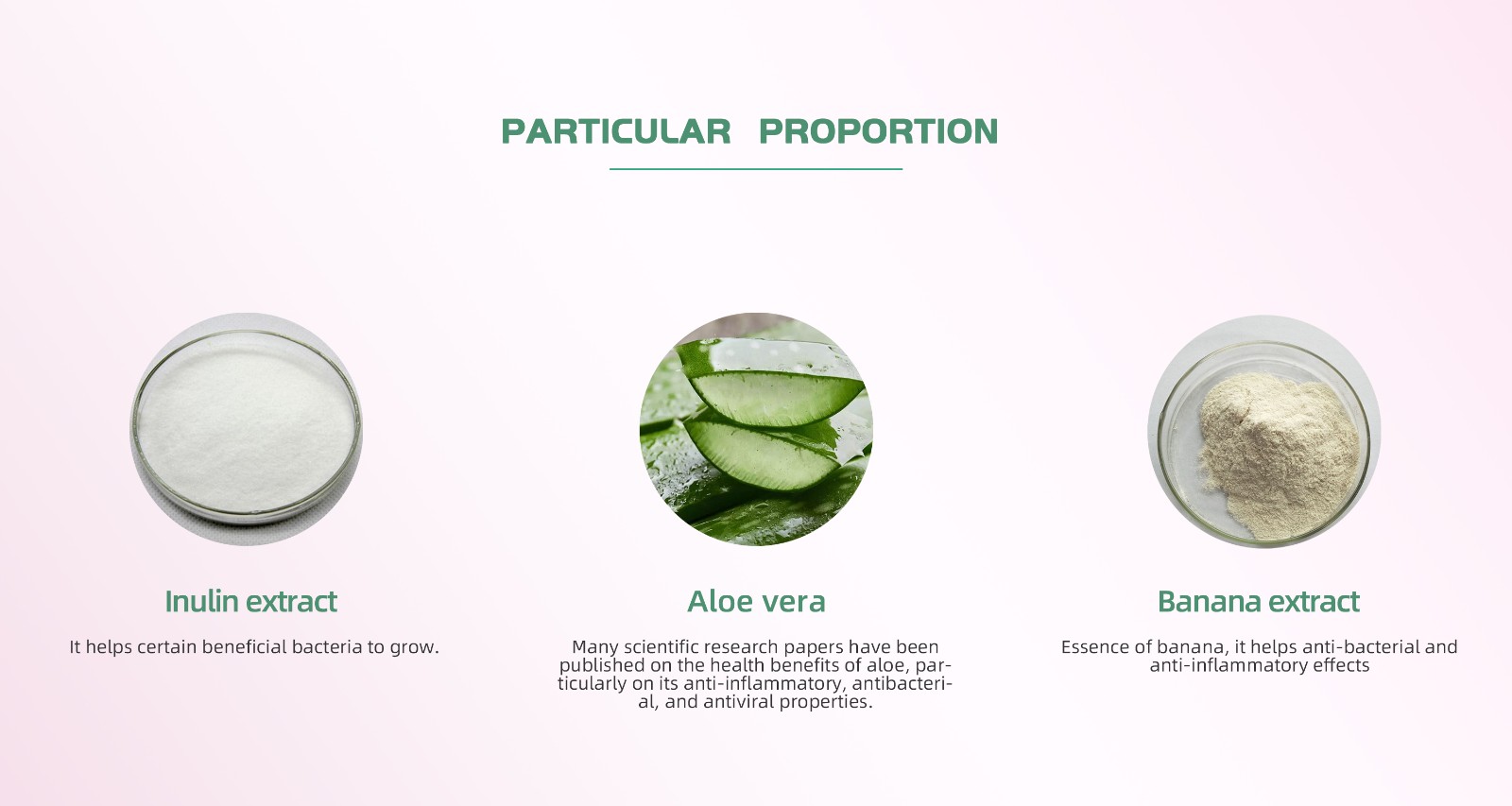 PARTICULAR PROPORTION

Inulin extract

It helps certain beneficial bacteria to grow.

Aloe vera

Many scientific research papers have been published on the health benefits of aloe, particularly on its anti-inflammatory, antibacterial, and antiviral properties.

Banana extract

Essence of banana, it helps anti-bacterial and anti-inflammatory effects